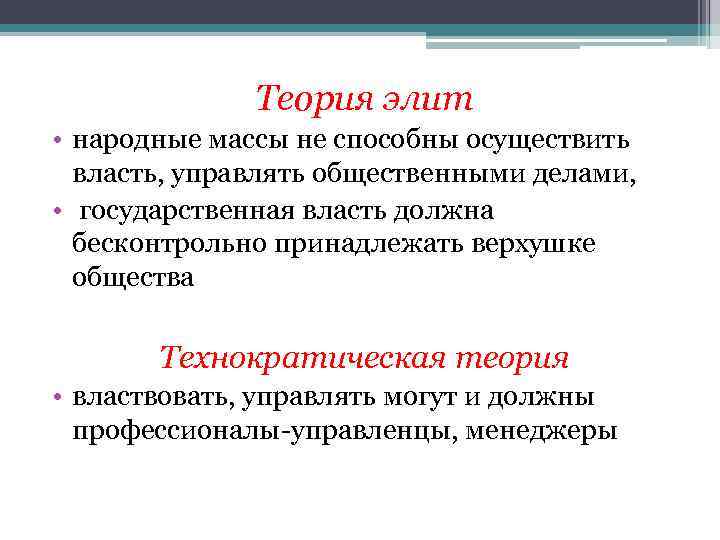 Теория элит

• народные массы не способны осуществить власть, управлять общественными делами,
• государственная власть должна бесконтрольно принадлежать верхушке общества

Технократическая теория

• властвовать, управлять могут и должны профессионалы-управленцы, менеджеры